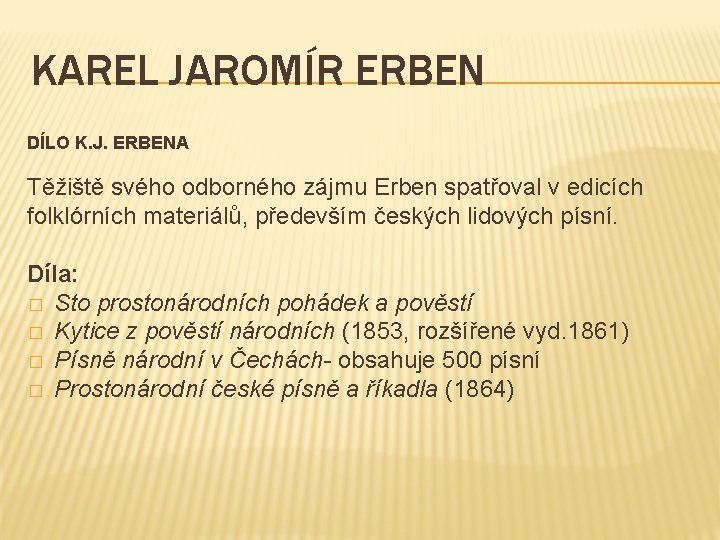 KAREL JAROMÍR ERBEN

DÍLO K.J. ERBENA

Těžiště svého odborného zájmu Erben spatřoval v edicích folklórních materiálů, především českých lidových písní.

Díla:
□ Sto prostonárodních pohádek a pověstí
□ Kytice z pověstí národních (1853, rozšířené vyd.1861)
□ Písně národní v Čechách- obsahuje 500 písní
□ Prostonárodní české písně a říkadla (1864)